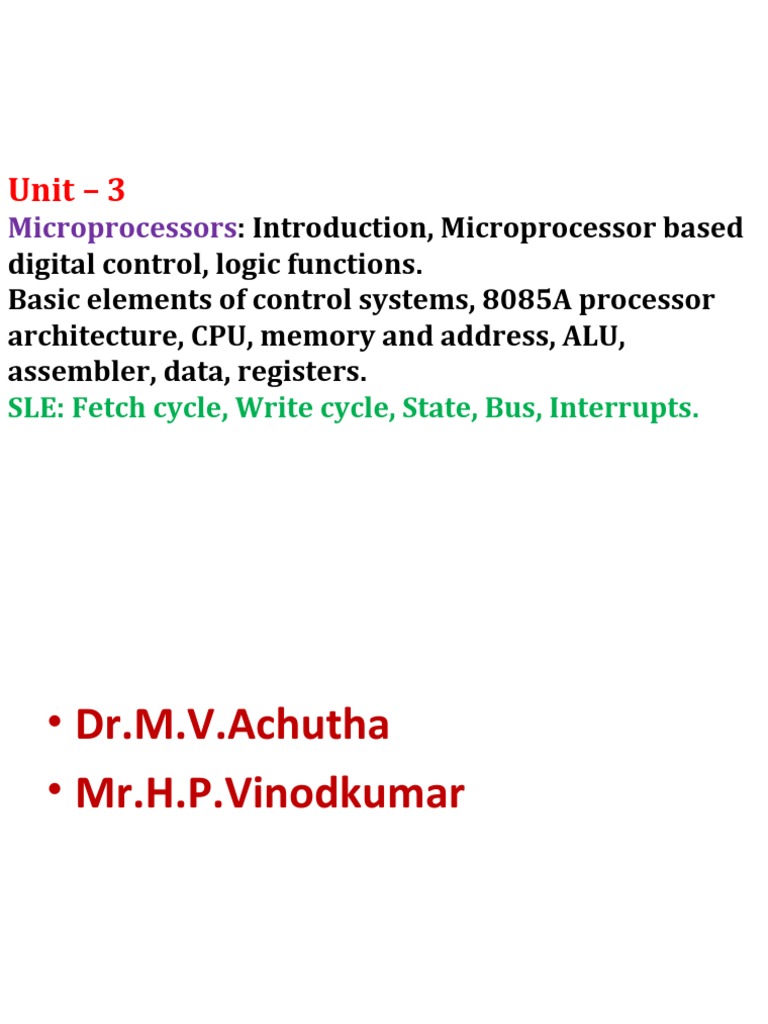 Unit – 3
Microprocessors: Introduction, Microprocessor based digital control, logic functions.
Basic elements of control systems, 8085A processor architecture, CPU, memory and address, ALU, assembler, data, registers.
SLE: Fetch cycle, Write cycle, State, Bus, Interrupts.

• Dr.M.V.Achutha
• Mr.H.P.Vinodkumar